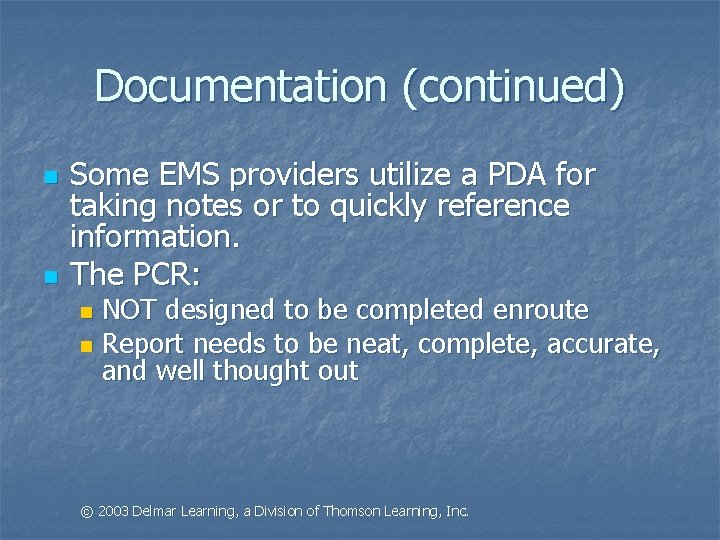 Documentation (continued)

- Some EMS providers utilize a PDA for taking notes or to quickly reference information.
- The PCR:
  - NOT designed to be completed enroute
  - Report needs to be neat, complete, accurate, and well thought out

© 2003 Delmar Learning, a Division of Thomson Learning, Inc.